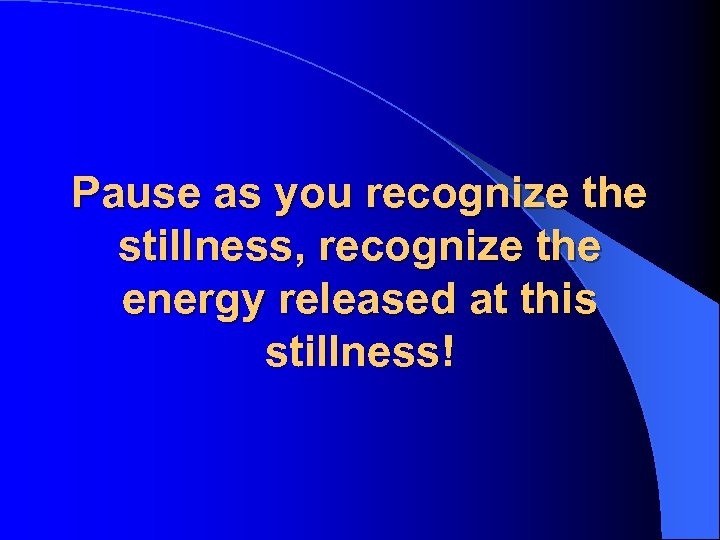 Pause as you recognize the stillness, recognize the energy released at this stillness!